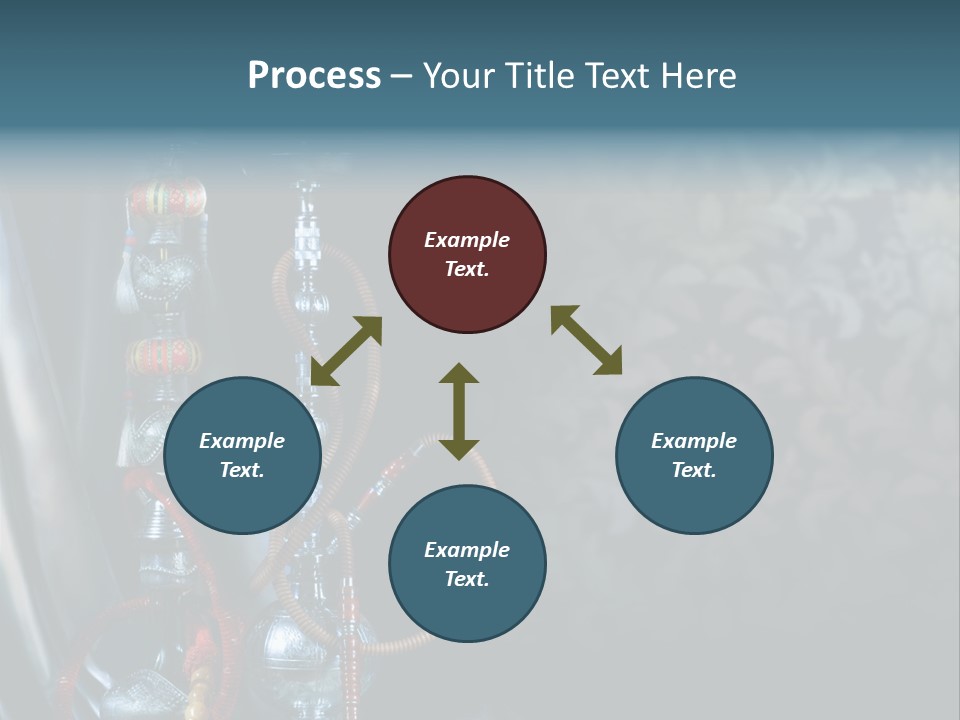 Process – Your Title Text Here

Example Text.

Example Text.

Example Text.

Example Text.